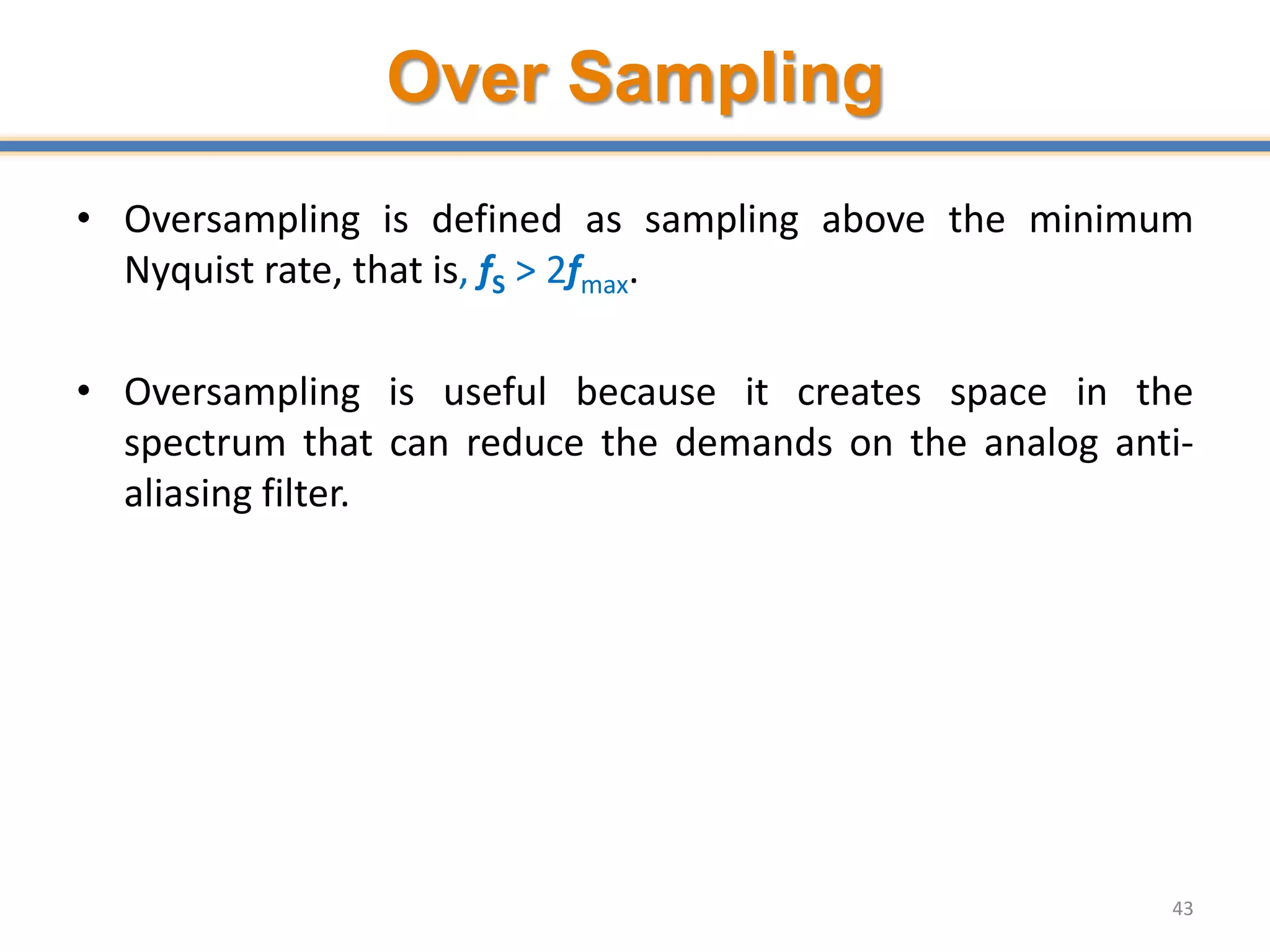 Over Sampling

• Oversampling is defined as sampling above the minimum Nyquist rate, that is, $f_S > 2f_{max}$.

• Oversampling is useful because it creates space in the spectrum that can reduce the demands on the analog anti-aliasing filter.

43